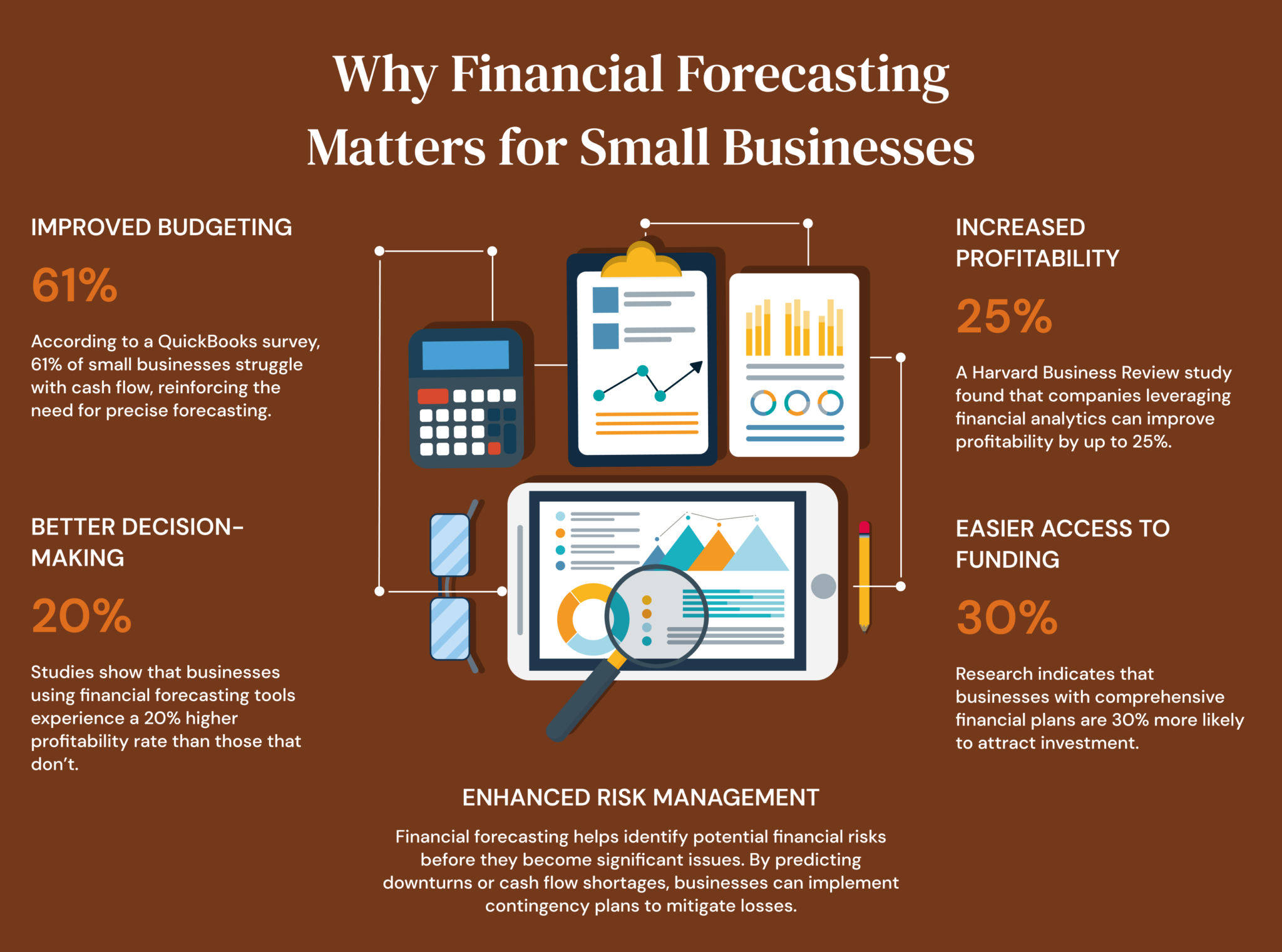 Why Financial Forecasting Matters for Small Businesses

IMPROVED BUDGETING

61%

According to a QuickBooks survey, 61% of small businesses struggle with cash flow, reinforcing the need for precise forecasting.

BETTER DECISION-MAKING

20%

Studies show that businesses using financial forecasting tools experience a 20% higher profitability rate than those that don't.

INCREASED PROFITABILITY

25%

A Harvard Business Review study found that companies leveraging financial analytics can improve profitability by up to 25%.

EASIER ACCESS TO FUNDING

30%

Research indicates that businesses with comprehensive financial plans are 30% more likely to attract investment.

ENHANCED RISK MANAGEMENT

Financial forecasting helps identify potential financial risks before they become significant issues. By predicting downturns or cash flow shortages, businesses can implement contingency plans to mitigate losses.